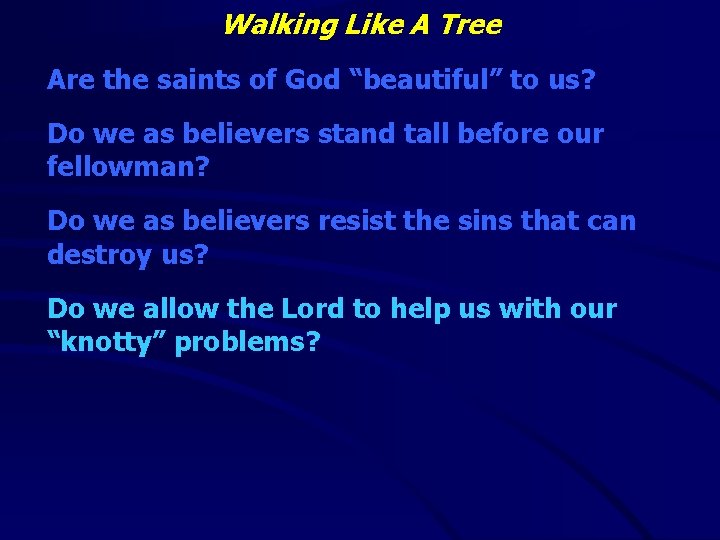 Walking Like A Tree

Are the saints of God “beautiful” to us?

Do we as believers stand tall before our fellowman?

Do we as believers resist the sins that can destroy us?

Do we allow the Lord to help us with our “knotty” problems?